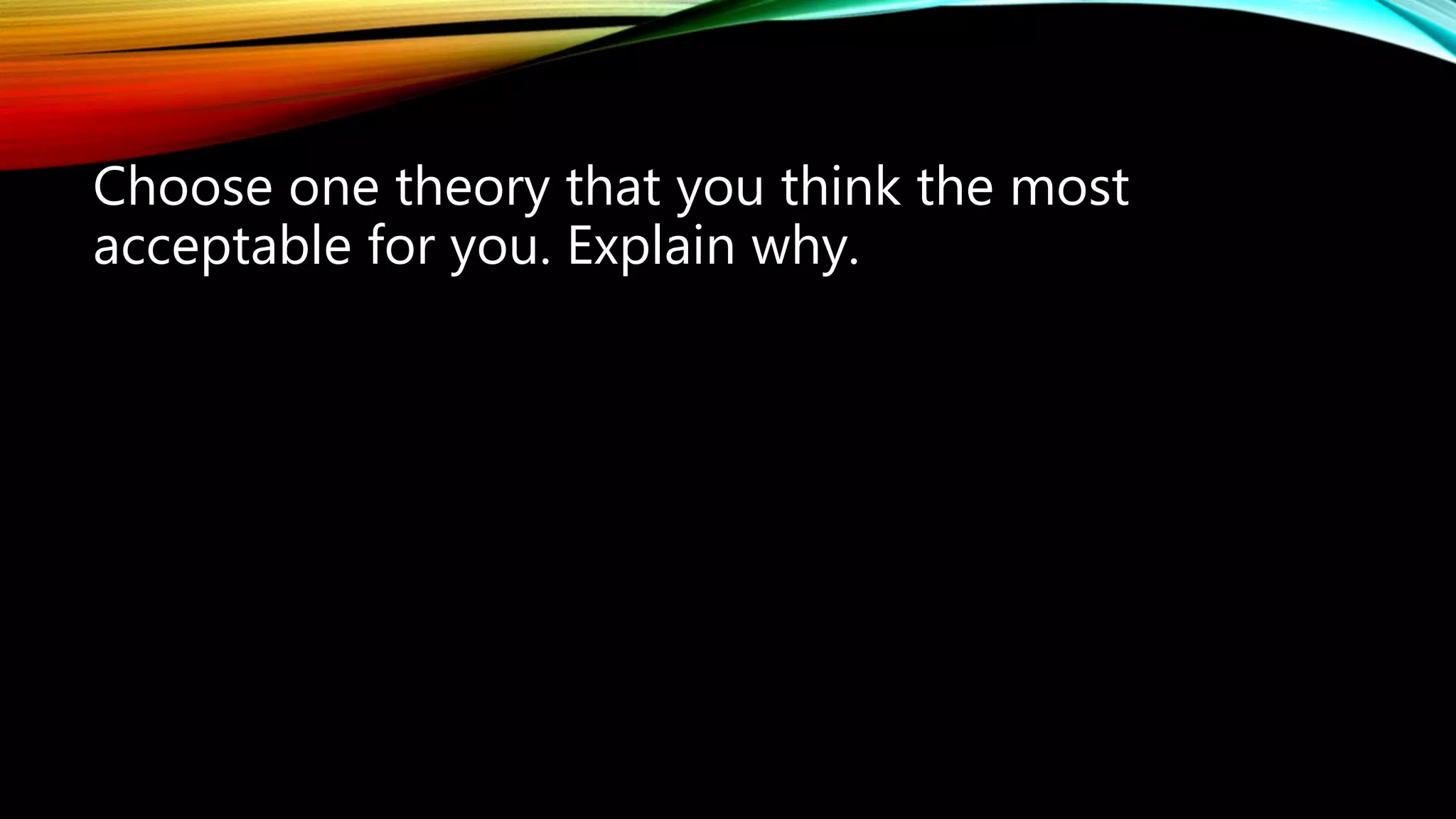 Choose one theory that you think the most acceptable for you. Explain why.